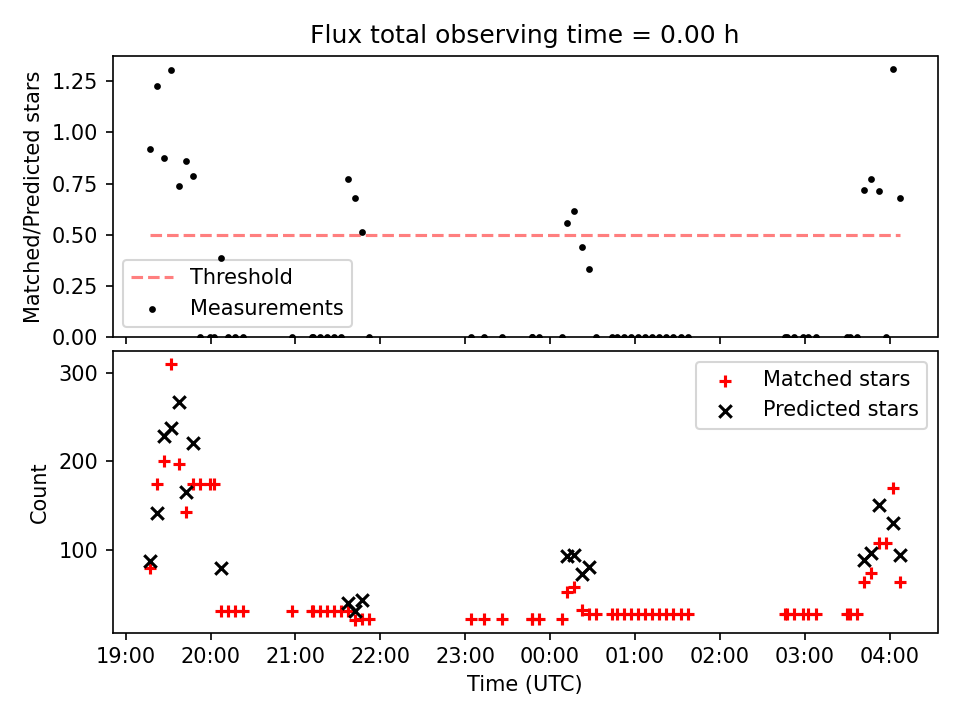 Flux total observing time = 0.00 h

Matched/Predicted stars

1.25
1.00
0.75
0.50
0.25
0.00

Threshold
Measurements

Count

300
200
100

Matched stars
Predicted stars

19:00 20:00 21:00 22:00 23:00 00:00 01:00 02:00 03:00 04:00

Time (UTC)